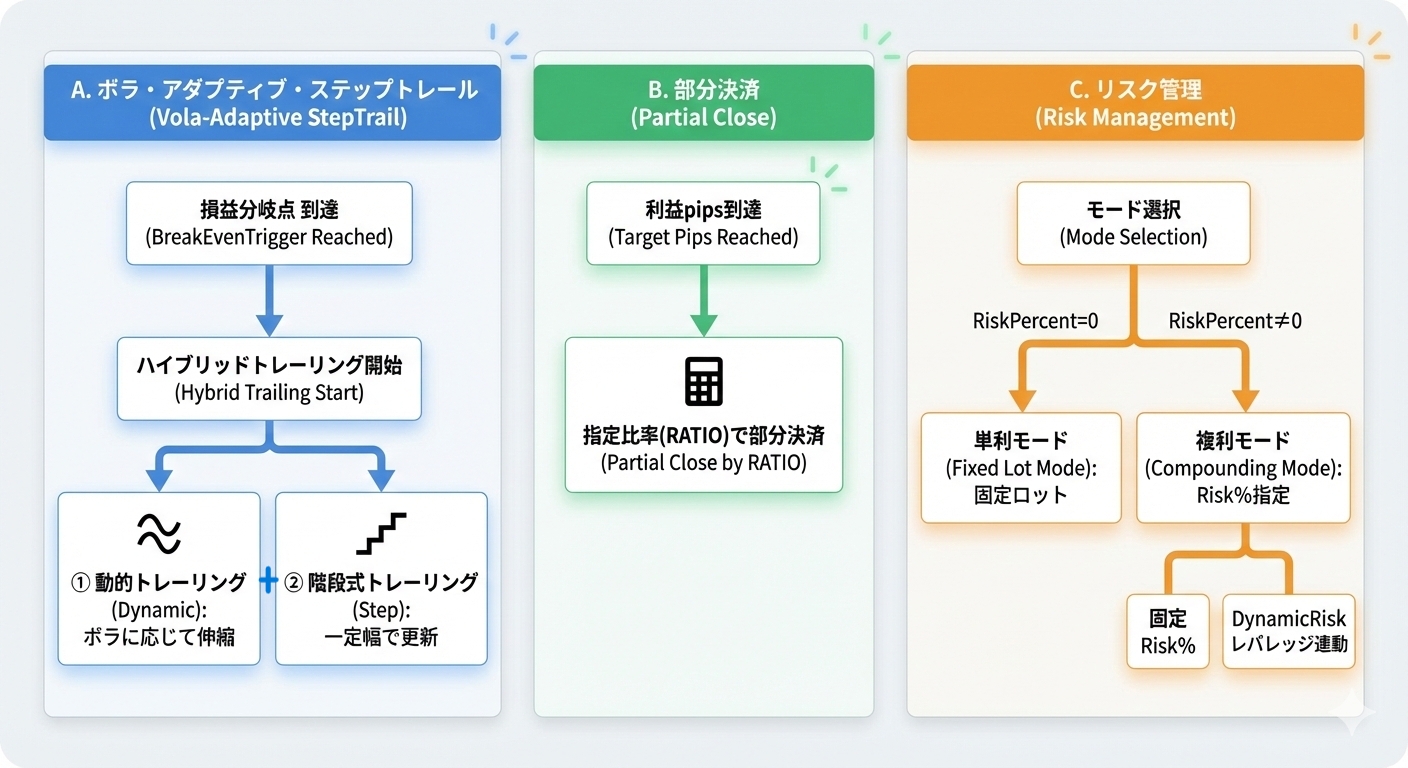 A. ボラ・アダプティブ・ステップトレール
(Vola-Adaptive StepTrail)

損益分岐点 到達
(BreakEvenTrigger Reached)

ハイブリッドトレーリング開始
(Hybrid Trailing Start)

① 動的トレーリング
(Dynamic):
ボラに応じて伸縮

+

② 階段式トレーリング
(Step):
一定幅で更新

B. 部分決済
(Partial Close)

利益pips到達
(Target Pips Reached)

指定比率(RATIO)で部分決済
(Partial Close by RATIO)

C. リスク管理
(Risk Management)

モード選択
(Mode Selection)

RiskPercent=0

RiskPercent≠0

単利モード
(Fixed Lot Mode):
固定ロット

複利モード
(Compounding Mode):
Risk%指定

固定
Risk%

DynamicRisk
レバレッジ連動